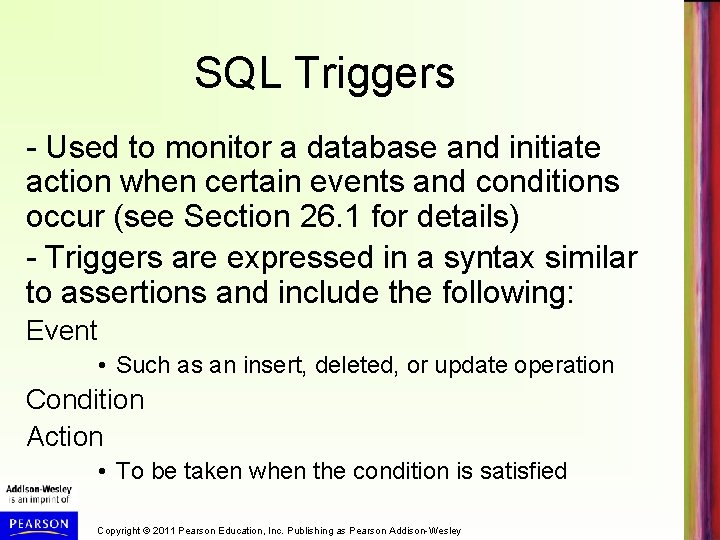 SQL Triggers

- Used to monitor a database and initiate action when certain events and conditions occur (see Section 26.1 for details)

- Triggers are expressed in a syntax similar to assertions and include the following:

Event

• Such as an insert, deleted, or update operation

Condition

Action

• To be taken when the condition is satisfied

Addison-Wesley is an imprint of

PEARSON

Copyright © 2011 Pearson Education, Inc. Publishing as Pearson Addison-Wesley